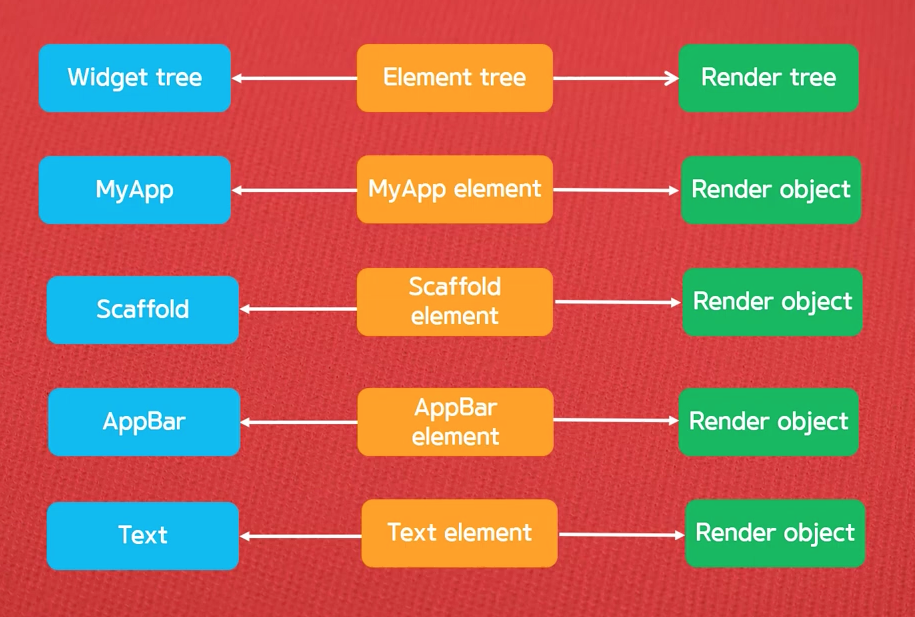 Widget tree
Element tree
Render tree

MyApp
MyApp element
Render object

Scaffold
Scaffold element
Render object

AppBar
AppBar element
Render object

Text
Text element
Render object